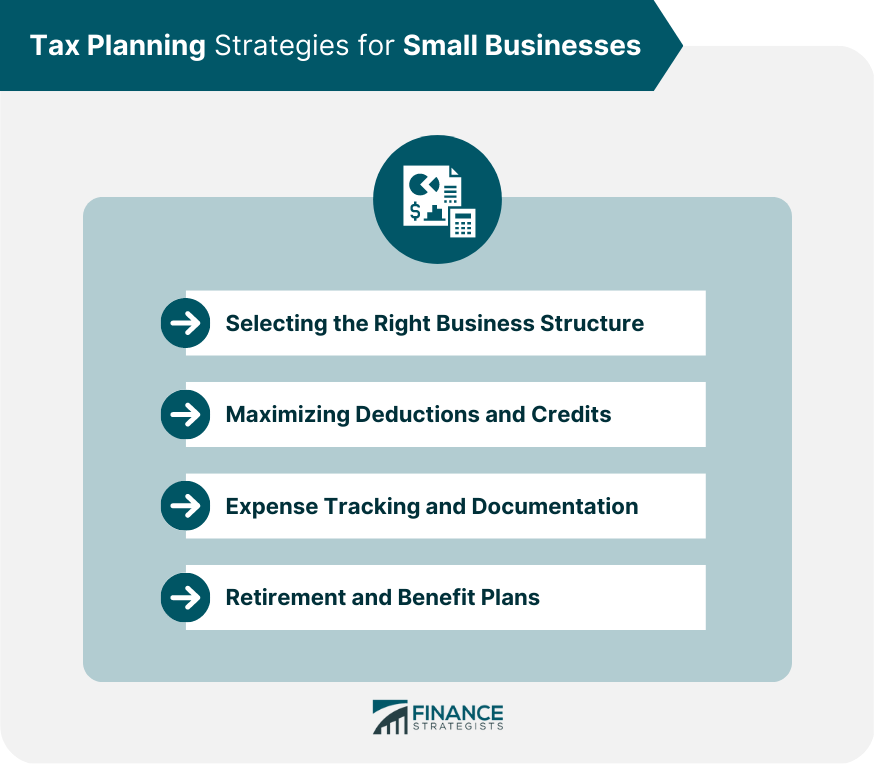 Tax Planning Strategies for Small Businesses

Selecting the Right Business Structure

Maximizing Deductions and Credits

Expense Tracking and Documentation

Retirement and Benefit Plans

FINANCE STRATEGISTS